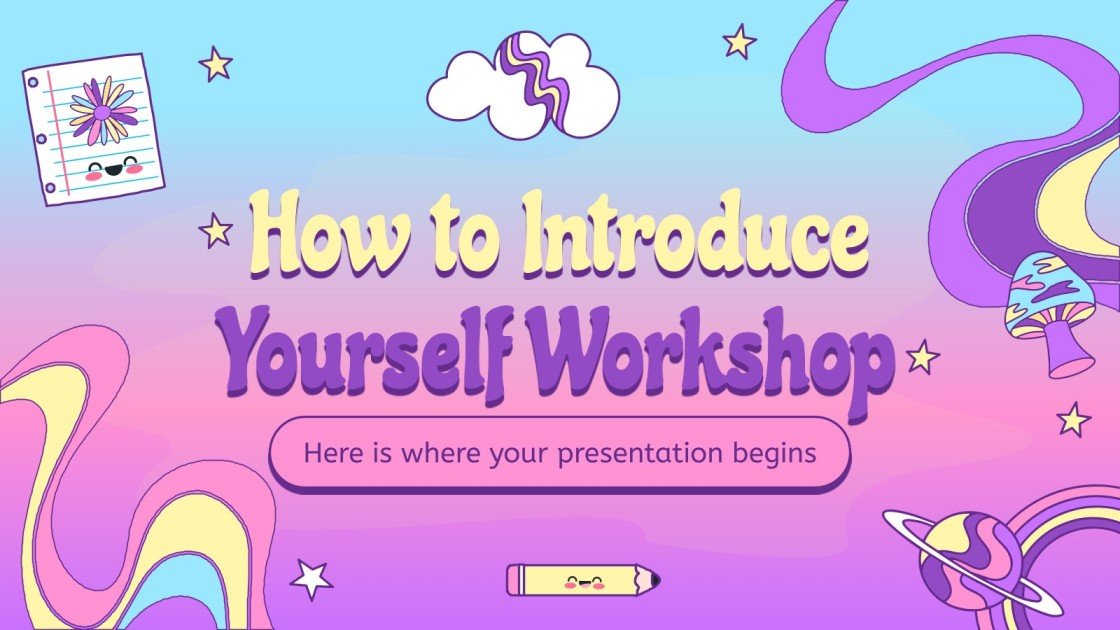 How to Introduce Yourself Workshop

Here is where your presentation begins